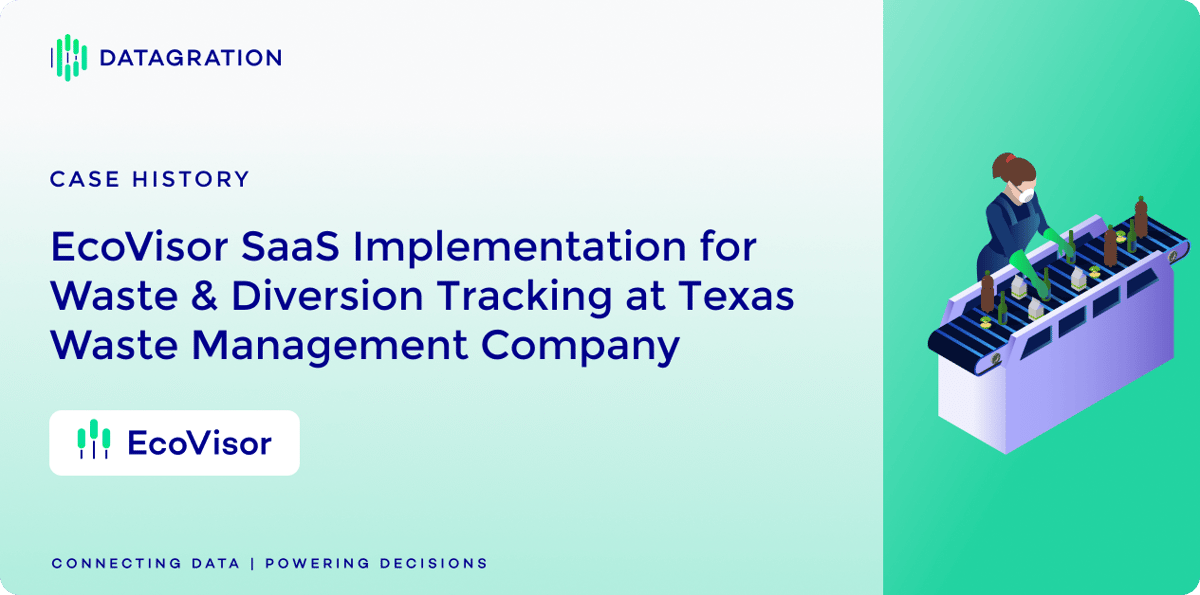 DATAGRATION

CASE HISTORY

EcoVisor SaaS Implementation for Waste & Diversion Tracking at Texas Waste Management Company

EcoVisor

CONNECTING DATA | POWERING DECISIONS